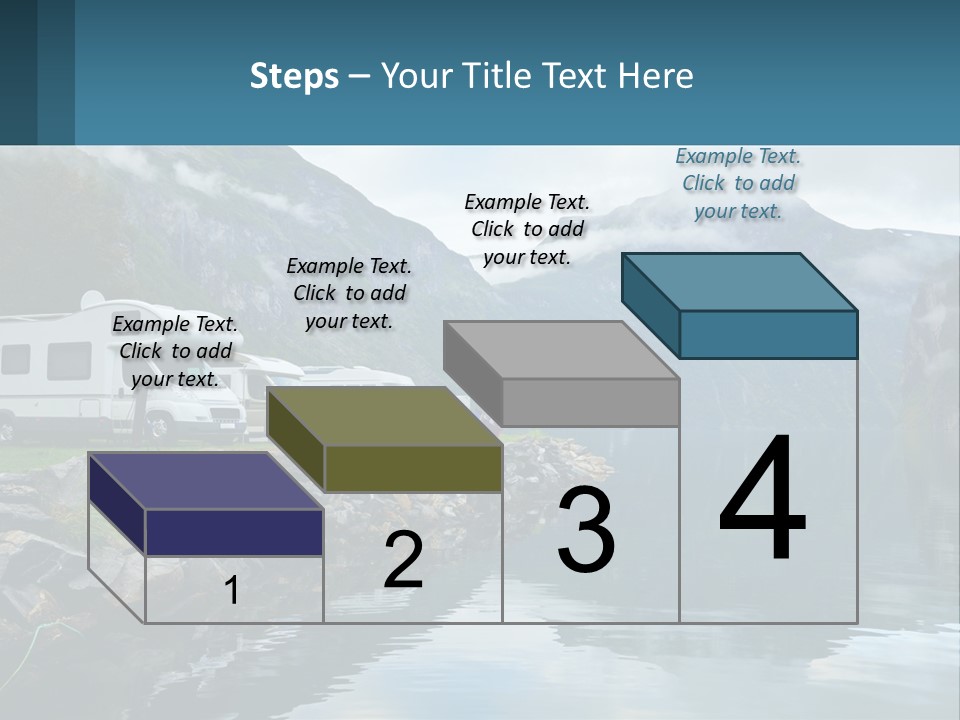 Steps – Your Title Text Here

Example Text. Click to add your text.

Example Text. Click to add your text.

Example Text. Click to add your text.

Example Text. Click to add your text.

1

2

3

4